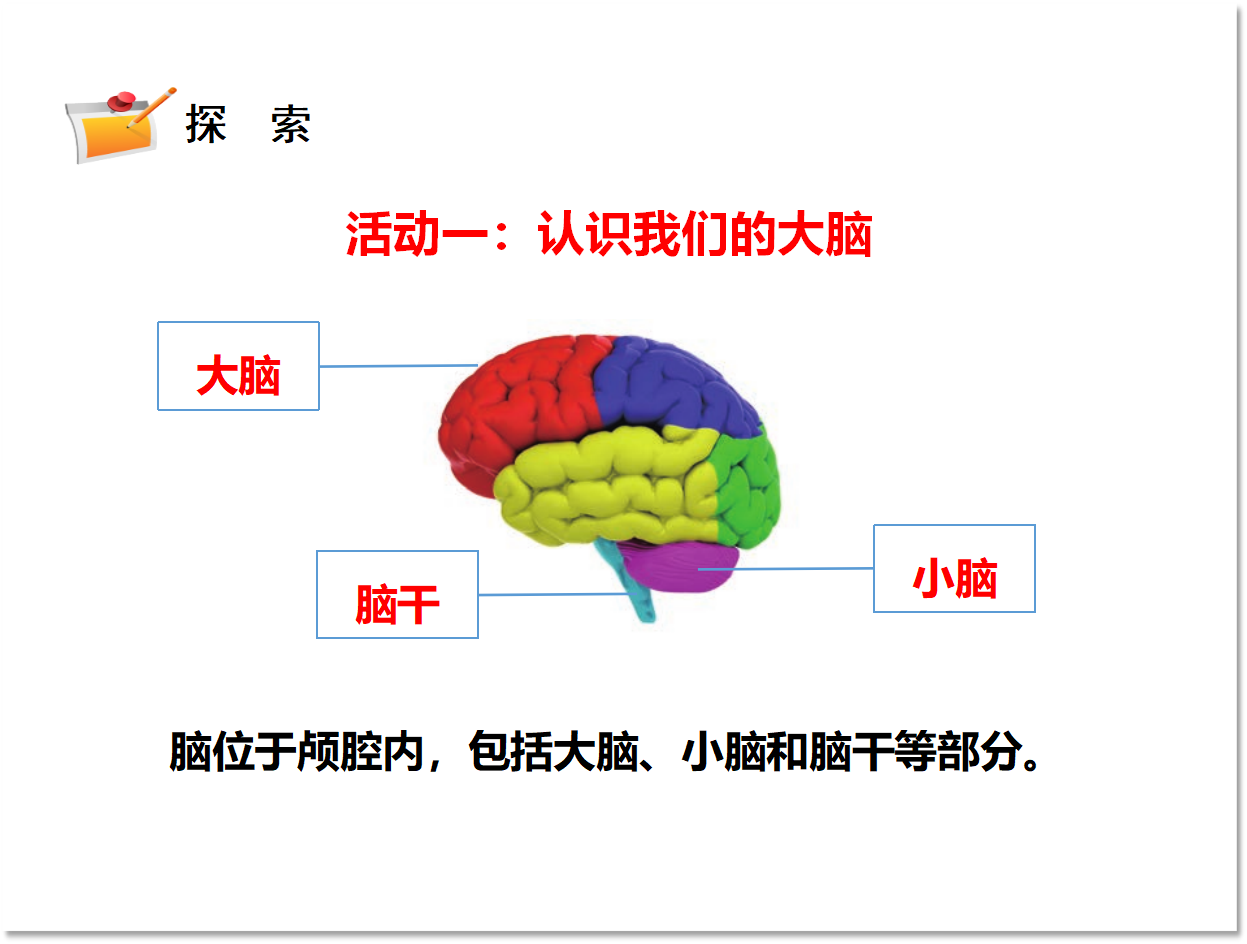 探　索

活动一：认识我们的大脑

大脑

脑干

小脑

脑位于颅腔内，包括大脑、小脑和脑干等部分。